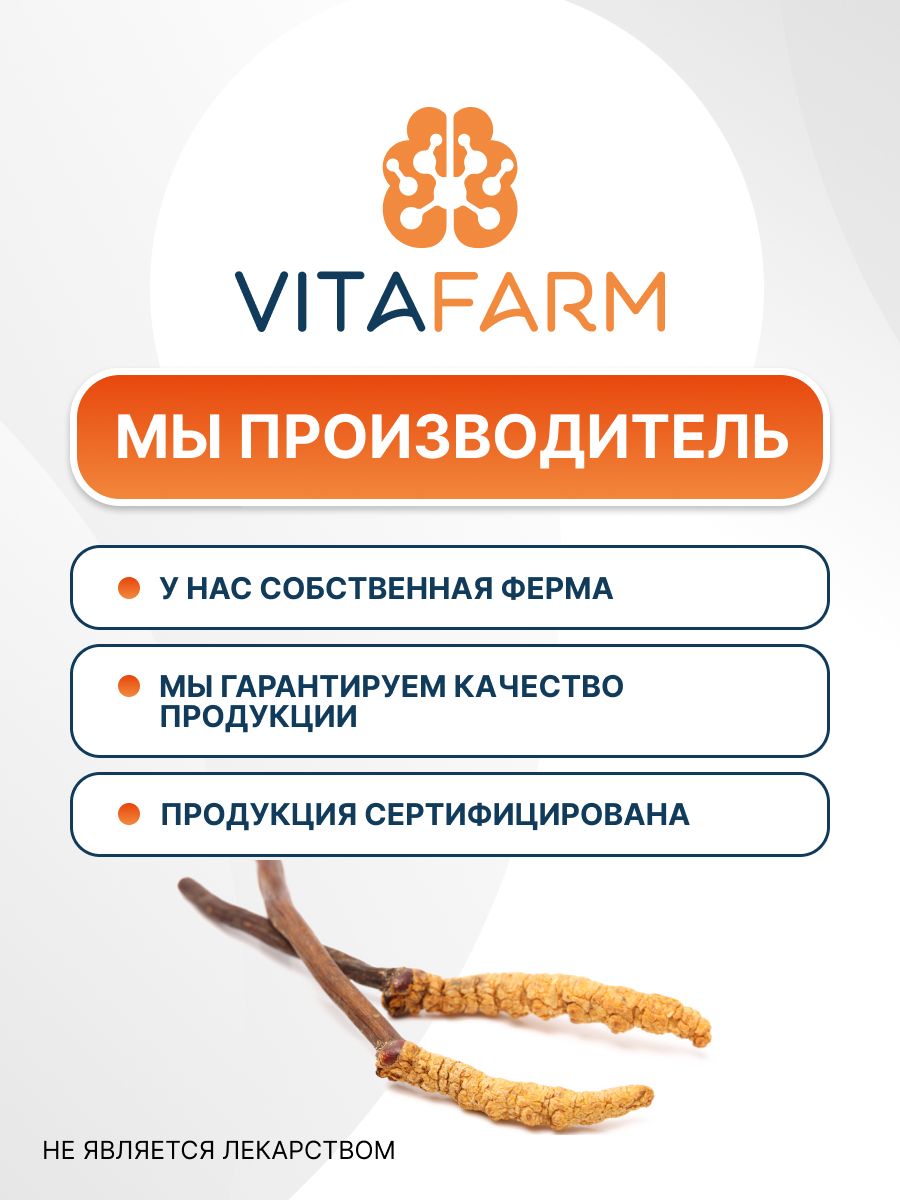 VITAFARM

МЫ ПРОИЗВОДИТЕЛЬ

У НАС СОБСТВЕННАЯ ФЕРМА

МЫ ГАРАНТИРУЕМ КАЧЕСТВО ПРОДУКЦИИ

ПРОДУКЦИЯ СЕРТИФИЦИРОВАНА

НЕ ЯВЛЯЕТСЯ ЛЕКАРСТВОМ